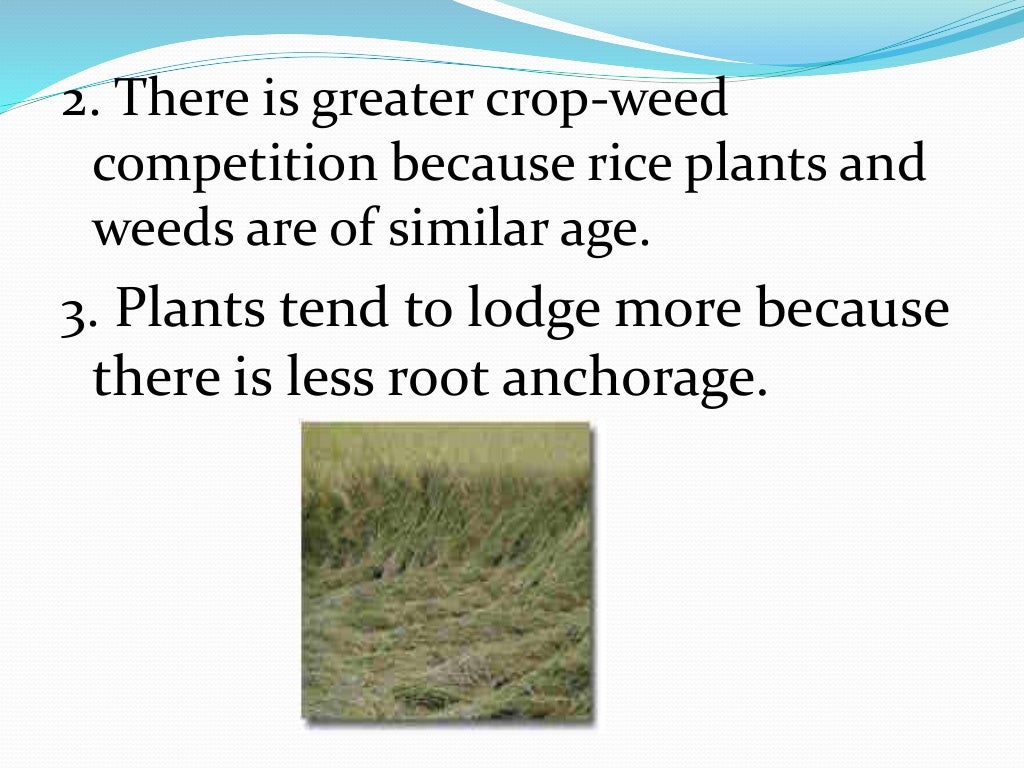 2. There is greater crop-weed competition because rice plants and weeds are of similar age.

3. Plants tend to lodge more because there is less root anchorage.